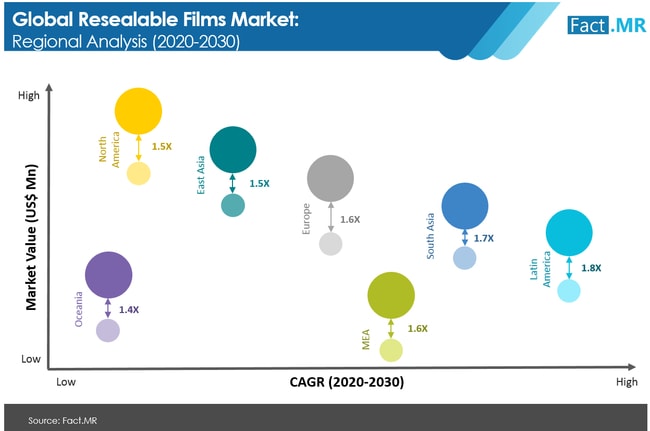 Global Resealable Films Market:
Regional Analysis (2020-2030)

Fact.MR

High

Market Value (US$ Mn)

Low

North America
1.5X

East Asia
1.5X

Europe
1.6X

South Asia
1.7X

Latin America
1.8X

Oceania
1.4X

MEA
1.6X

Low

CAGR (2020-2030)

High

Source: Fact.MR